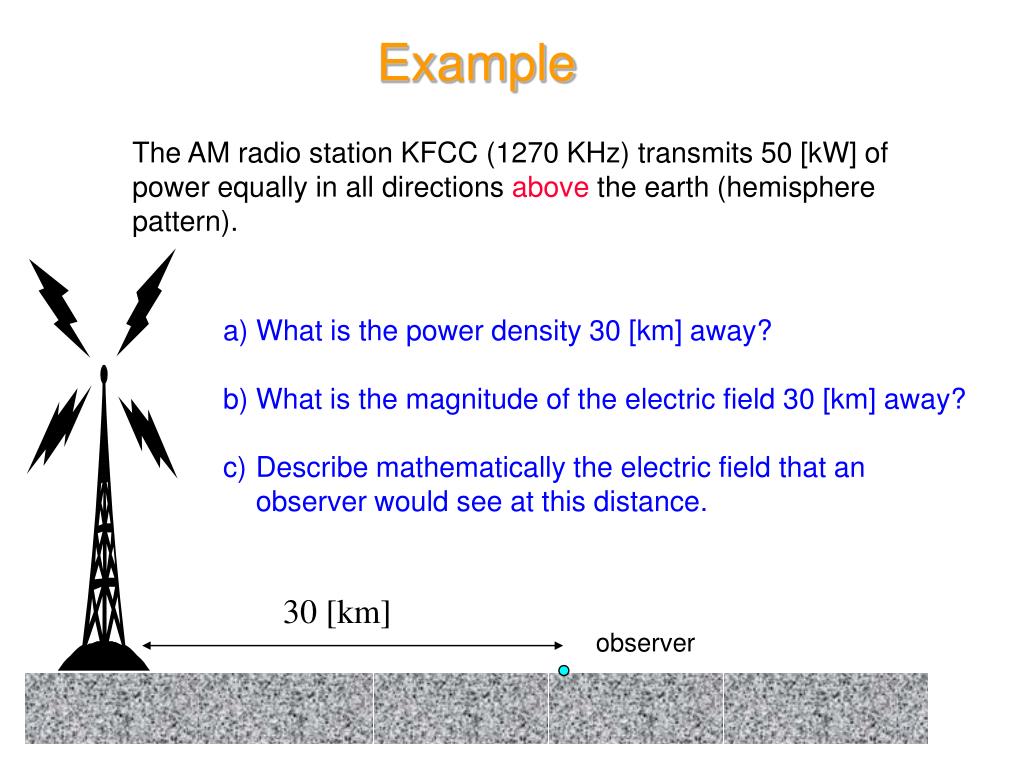 Example

The AM radio station KFCC (1270 KHz) transmits 50 [kW] of power equally in all directions above the earth (hemisphere pattern).

a) What is the power density 30 [km] away?

b) What is the magnitude of the electric field 30 [km] away?

c) Describe mathematically the electric field that an observer would see at this distance.

30 [km]

observer